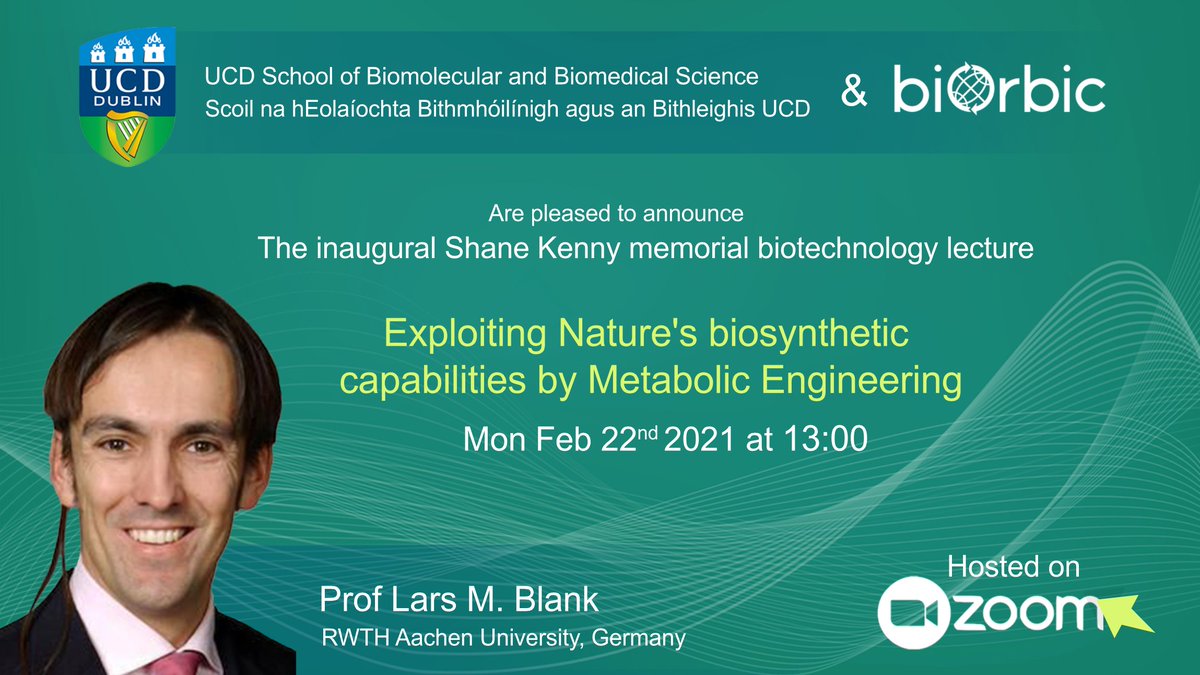 UCD DUBLIN

UCD School of Biomolecular and Biomedical Science
Scoil na hEolaíochta Bithmhóilínigh agus an Bithleighis UCD

& biOrbic

Are pleased to announce
The inaugural Shane Kenny memorial biotechnology lecture

Exploiting Nature's biosynthetic capabilities by Metabolic Engineering

Mon Feb 22$^{nd}$ 2021 at 13:00

Prof Lars M. Blank
RWTH Aachen University, Germany

Hosted on
zoom